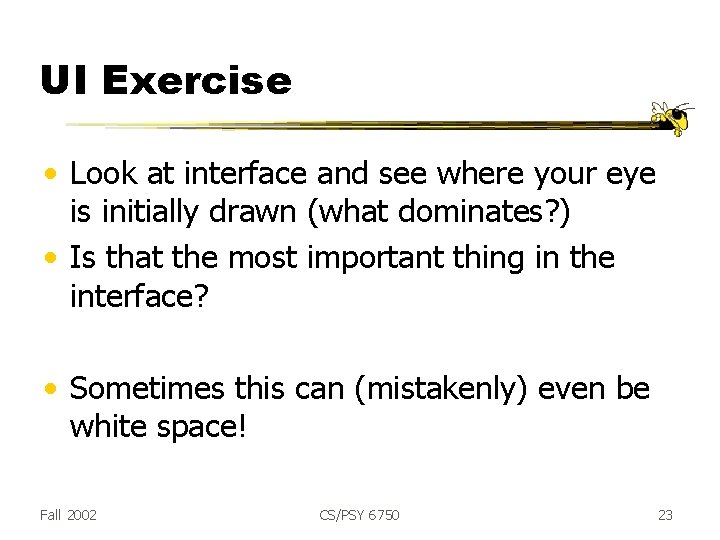 UI Exercise

• Look at interface and see where your eye is initially drawn (what dominates?)
• Is that the most important thing in the interface?

• Sometimes this can (mistakenly) even be white space!

Fall 2002 CS/PSY 6750 23